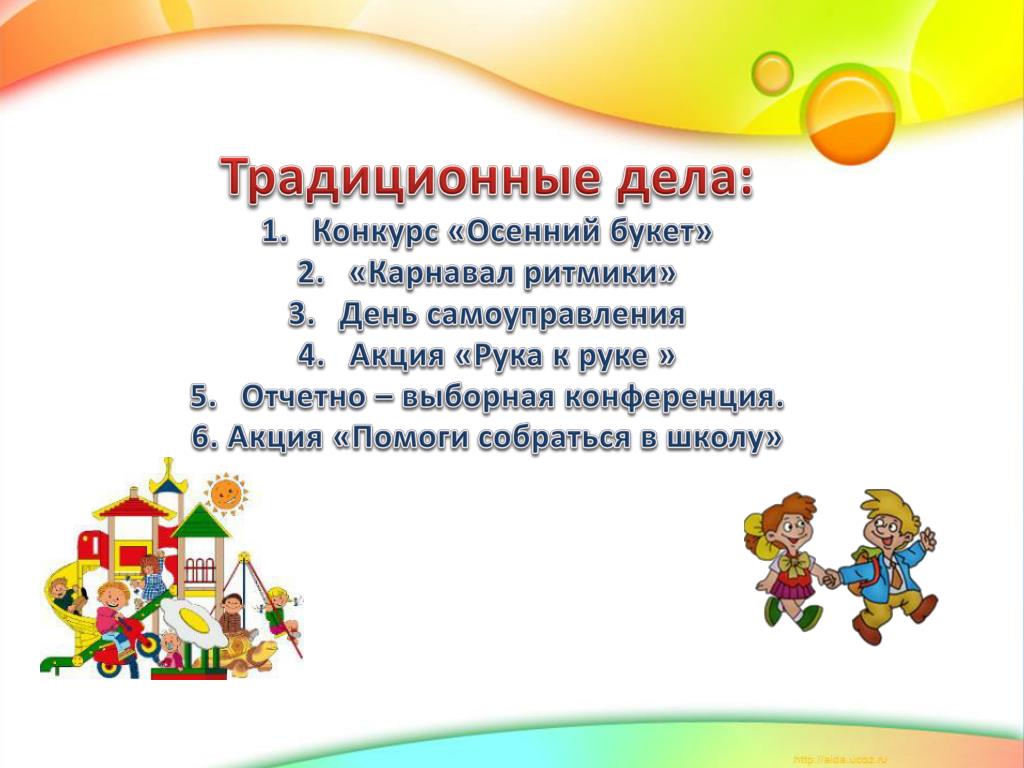 Традиционные дела:

1. Конкурс «Осенний букет»
2. «Карнавал ритмики»
3. День самоуправления
4. Акция «Рука к руке »
5. Отчетно – выборная конференция.
6. Акция «Помоги собраться в школу»

http://aida.ucoz.ru